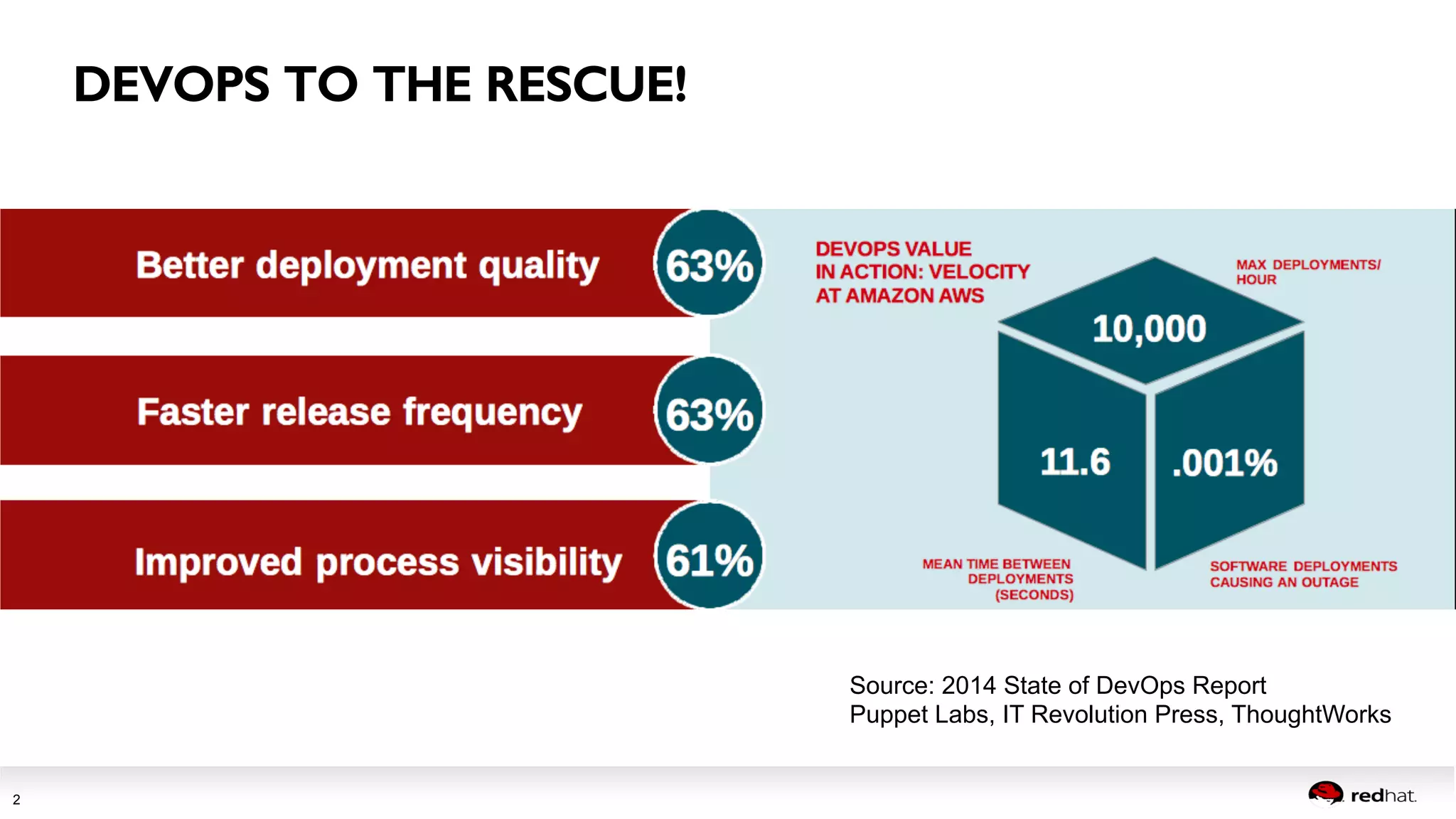 DEVOPS TO THE RESCUE!

Better deployment quality 63%

Faster release frequency 63%

Improved process visibility 61%

DEVOPS VALUE IN ACTION: VELOCITY AT AMAZON AWS

MAX DEPLOYMENTS/ HOUR

10,000

11.6

.001%

MEAN TIME BETWEEN DEPLOYMENTS (SECONDS)

SOFTWARE DEPLOYMENTS CAUSING AN OUTAGE

Source: 2014 State of DevOps Report
Puppet Labs, IT Revolution Press, ThoughtWorks

2

redhat.